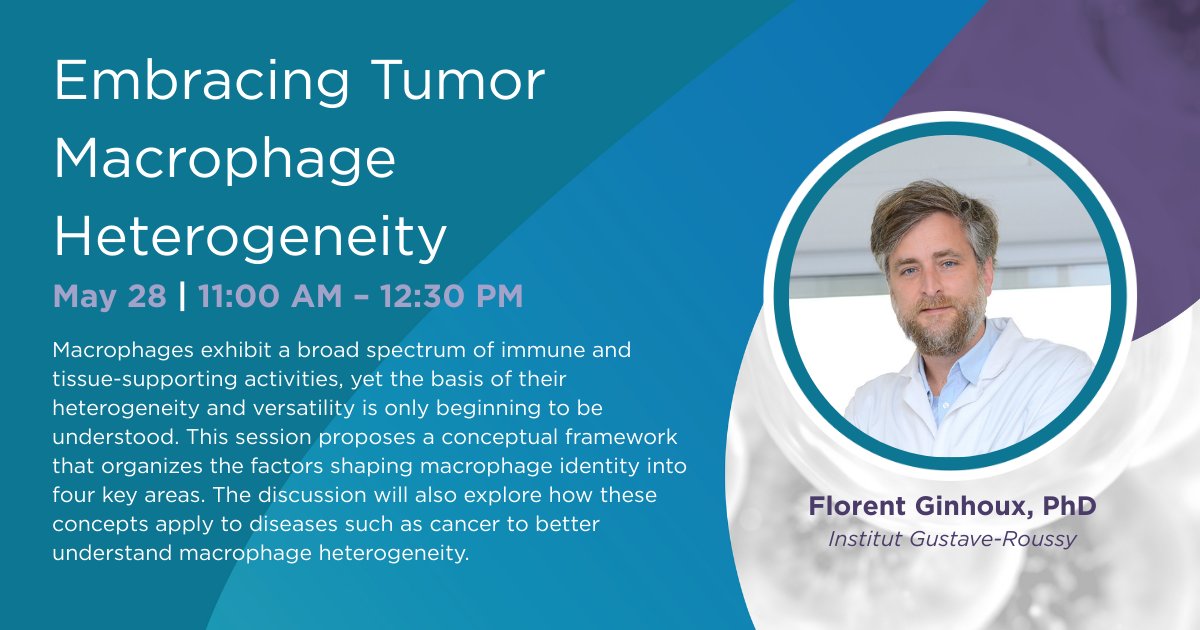 Embracing Tumor Macrophage Heterogeneity

May 28 | 11:00 AM – 12:30 PM

Macrophages exhibit a broad spectrum of immune and tissue-supporting activities, yet the basis of their heterogeneity and versatility is only beginning to be understood. This session proposes a conceptual framework that organizes the factors shaping macrophage identity into four key areas. The discussion will also explore how these concepts apply to diseases such as cancer to better understand macrophage heterogeneity.

Florent Ginhoux, PhD
Institut Gustave-Roussy